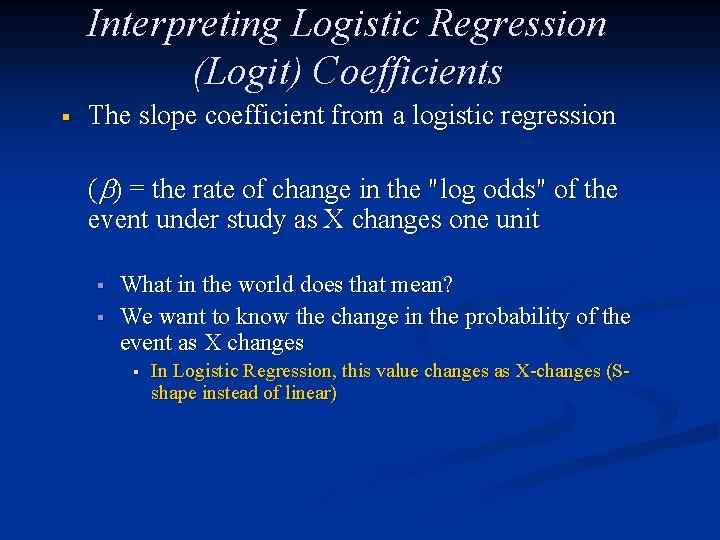 Interpreting Logistic Regression (Logit) Coefficients

▪ The slope coefficient from a logistic regression

($\beta$) = the rate of change in the "log odds" of the event under study as X changes one unit

▪ What in the world does that mean?
▪ We want to know the change in the probability of the event as X changes
▪ In Logistic Regression, this value changes as X-changes (S-shape instead of linear)